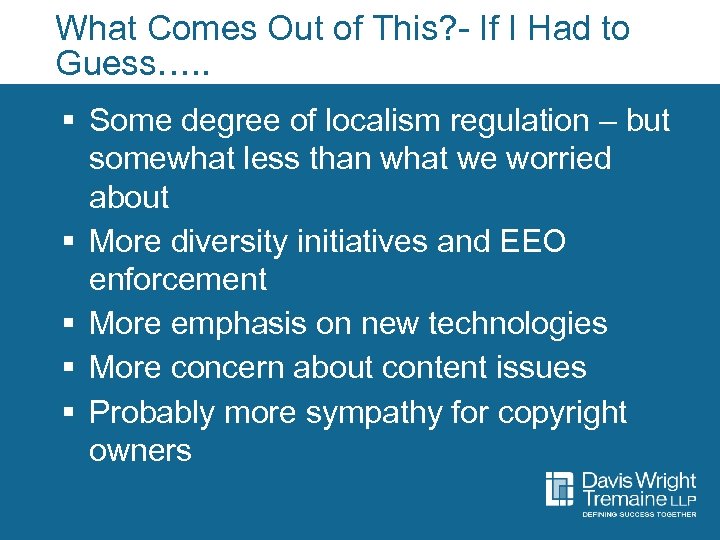 What Comes Out of This?- If I Had to Guess…..

▪ Some degree of localism regulation – but somewhat less than what we worried about
▪ More diversity initiatives and EEO enforcement
▪ More emphasis on new technologies
▪ More concern about content issues
▪ Probably more sympathy for copyright owners

Davis Wright Tremaine LLP
DEFINING SUCCESS TOGETHER